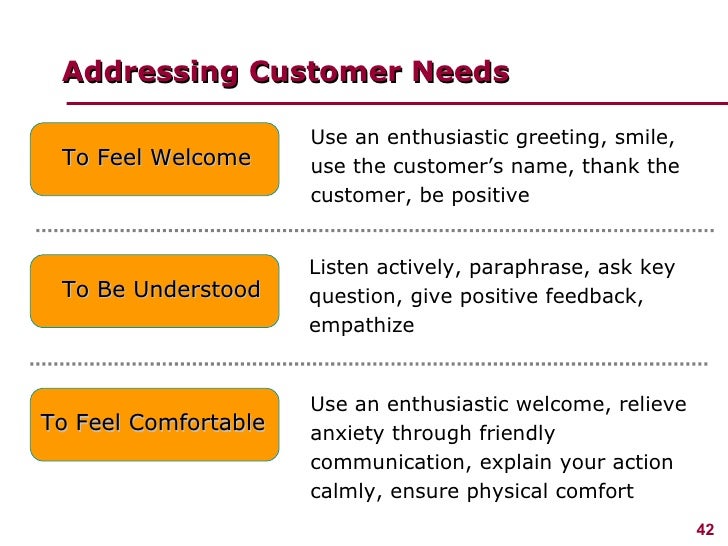 Addressing Customer Needs

To Feel Welcome

Use an enthusiastic greeting, smile, use the customer’s name, thank the customer, be positive

To Be Understood

Listen actively, paraphrase, ask key question, give positive feedback, empathize

To Feel Comfortable

Use an enthusiastic welcome, relieve anxiety through friendly communication, explain your action calmly, ensure physical comfort

42